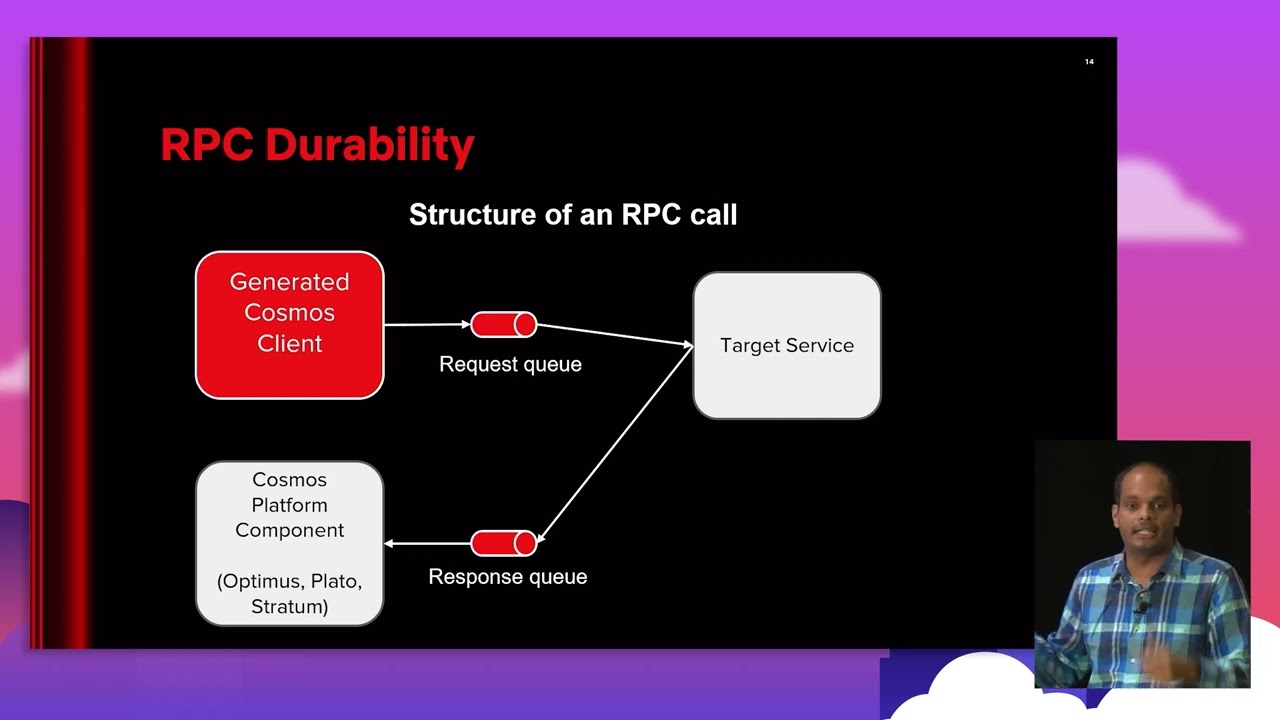 14

RPC Durability

Structure of an RPC call

Generated Cosmos Client

Request queue

Target Service

Cosmos Platform Component

(Optimus, Plato, Stratum)

Response queue